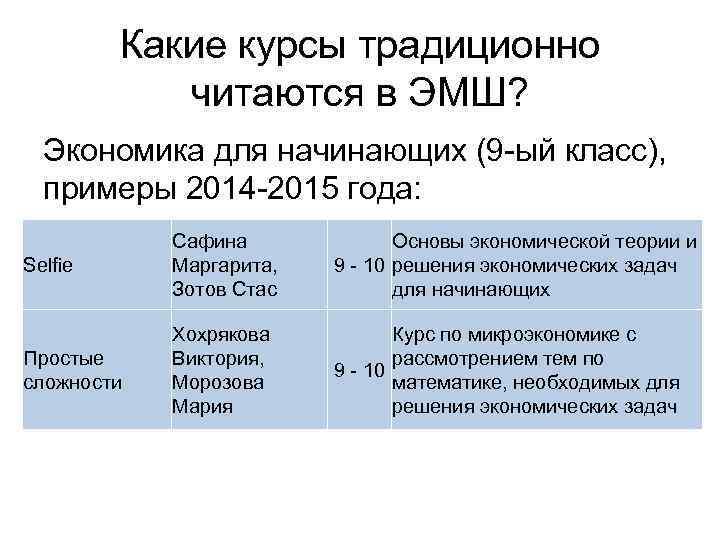 Какие курсы традиционно читаются в ЭМШ?

Экономика для начинающих (9-ый класс), примеры 2014-2015 года:

| | | | |
|---|---|---|---|
| Selfie | Сафина Маргарита, Зотов Стас | 9 - 10 | Основы экономической теории и решения экономических задач для начинающих |
| Простые сложности | Хохрякова Виктория, Морозова Мария | 9 - 10 | Курс по микроэкономике с рассмотрением тем по математике, необходимых для решения экономических задач |